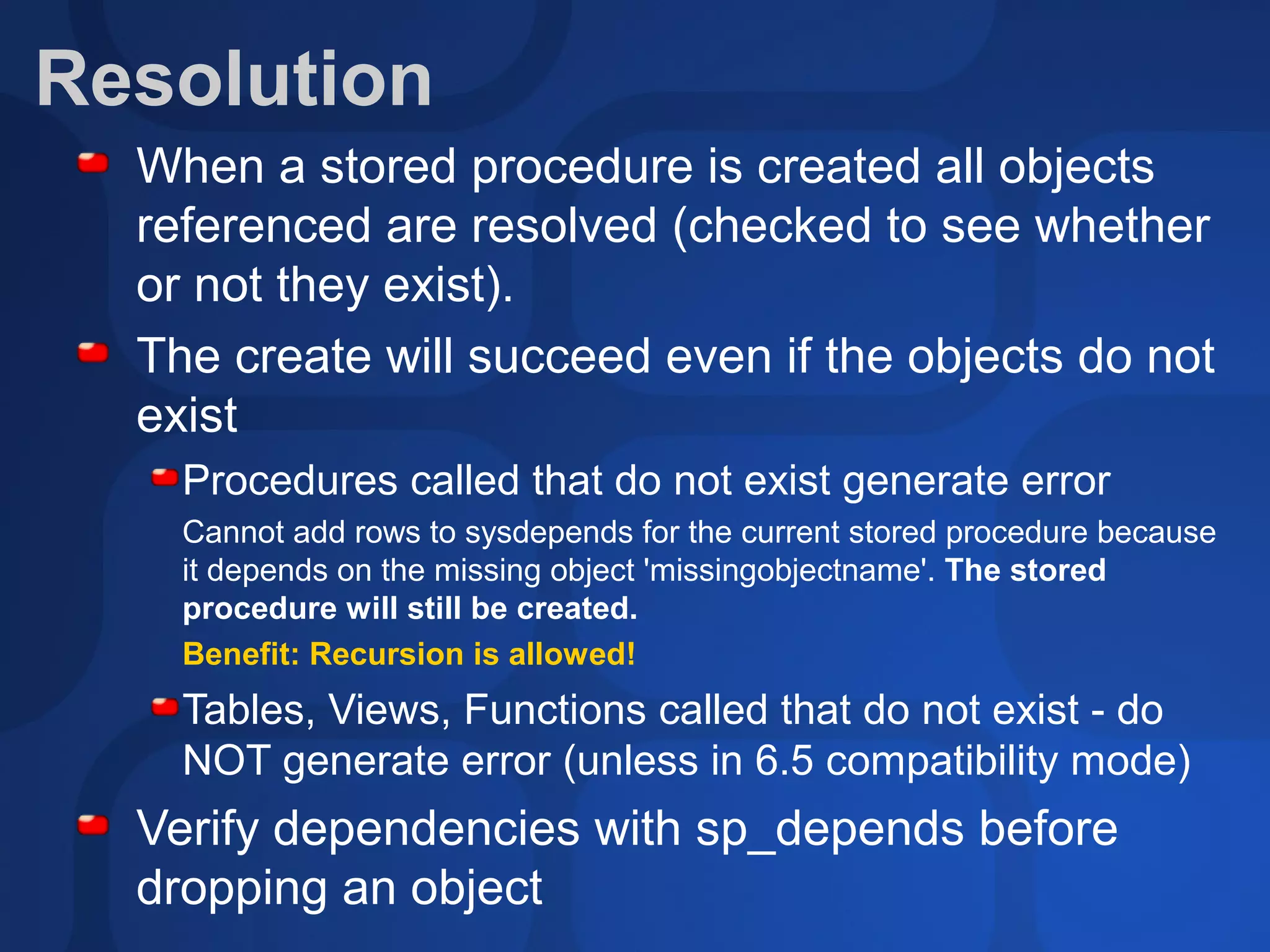 Resolution

When a stored procedure is created all objects referenced are resolved (checked to see whether or not they exist).

The create will succeed even if the objects do not exist

Procedures called that do not exist generate error

Cannot add rows to sysdepends for the current stored procedure because it depends on the missing object 'missingobjectname'. The stored procedure will still be created.

Benefit: Recursion is allowed!

Tables, Views, Functions called that do not exist - do NOT generate error (unless in 6.5 compatibility mode)

Verify dependencies with sp_depends before dropping an object